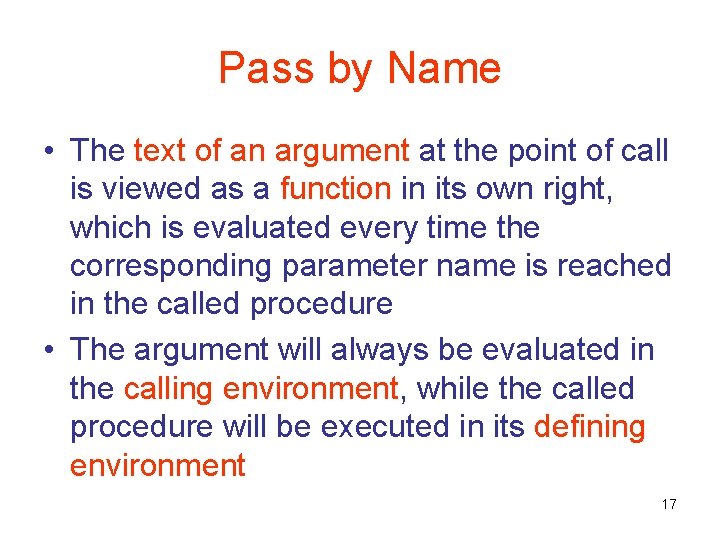 Pass by Name

• The text of an argument at the point of call is viewed as a function in its own right, which is evaluated every time the corresponding parameter name is reached in the called procedure

• The argument will always be evaluated in the calling environment, while the called procedure will be executed in its defining environment

17